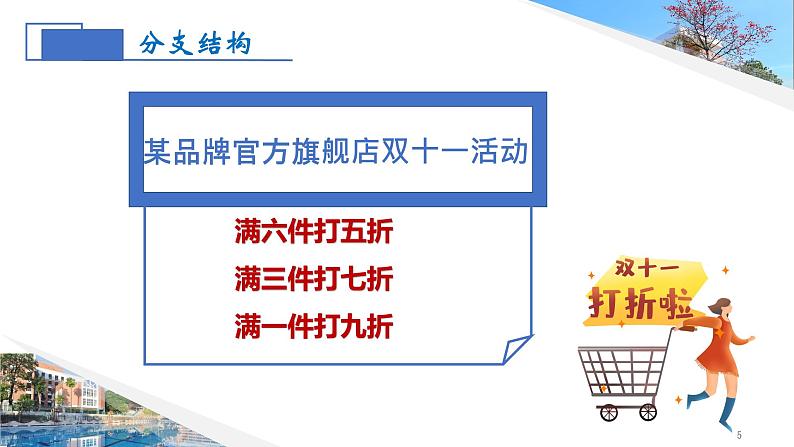 分支结构

某品牌官方旗舰店双十一活动

满六件打五折

满三件打七折

满一件打九折

双十一

打折啦

5